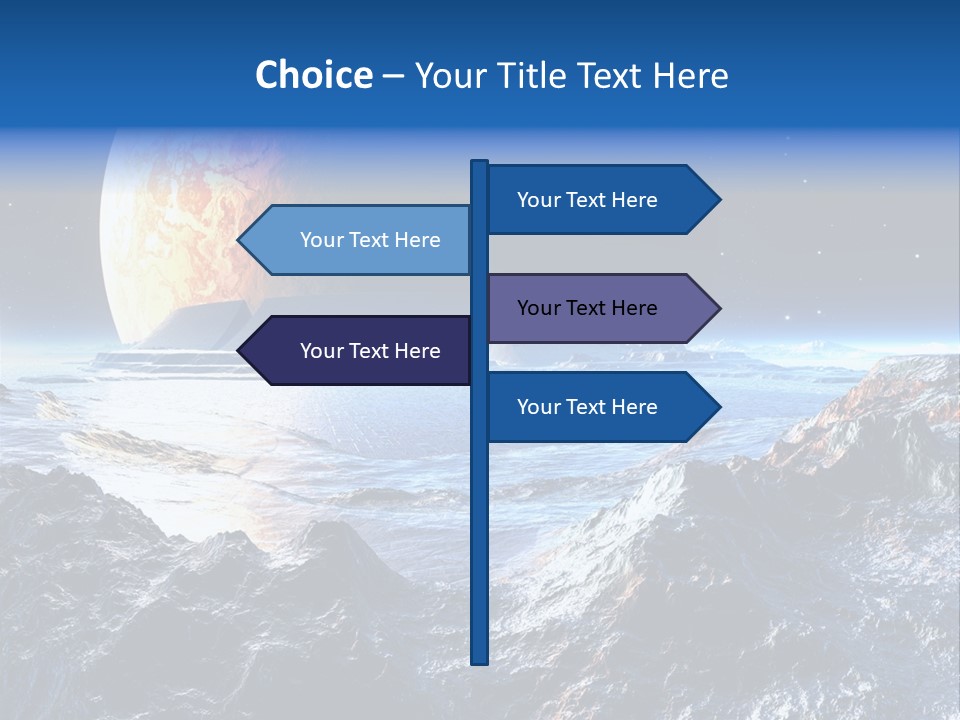 Choice – Your Title Text Here

Your Text Here

Your Text Here

Your Text Here

Your Text Here

Your Text Here